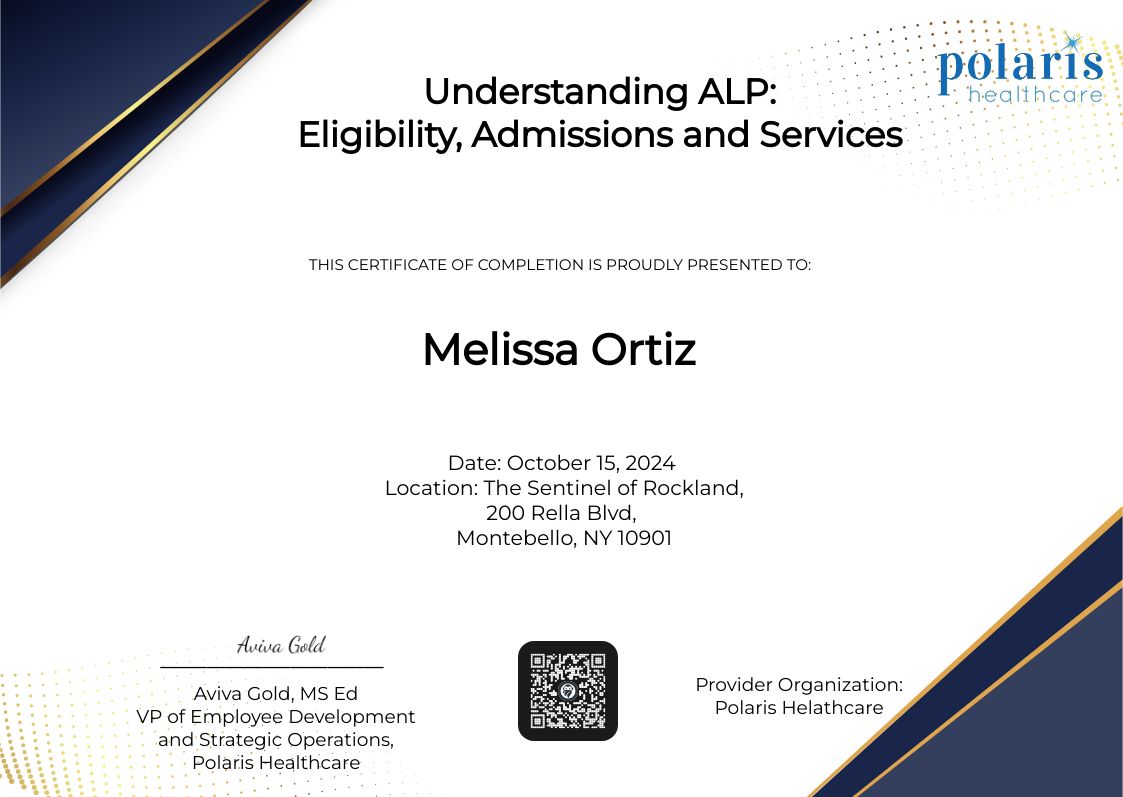 polaris healthcare

Understanding ALP:
Eligibility, Admissions and Services

THIS CERTIFICATE OF COMPLETION IS PROUDLY PRESENTED TO:

Melissa Ortiz

Date: October 15, 2024
Location: The Sentinel of Rockland,
200 Rella Blvd,
Montebello, NY 10901

Aviva Gold

Aviva Gold, MS Ed
VP of Employee Development
and Strategic Operations,
Polaris Healthcare

Provider Organization:
Polaris Helathcare